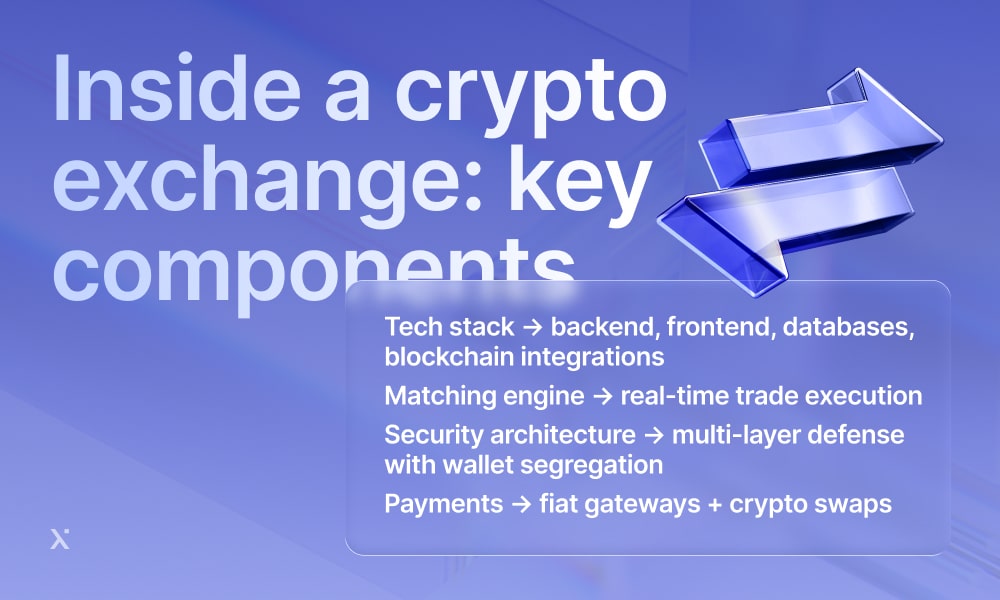 Inside a crypto exchange: key components

Tech stack → backend, frontend, databases, blockchain integrations

Matching engine → real-time trade execution

Security architecture → multi-layer defense with wallet segregation

Payments → fiat gateways + crypto swaps